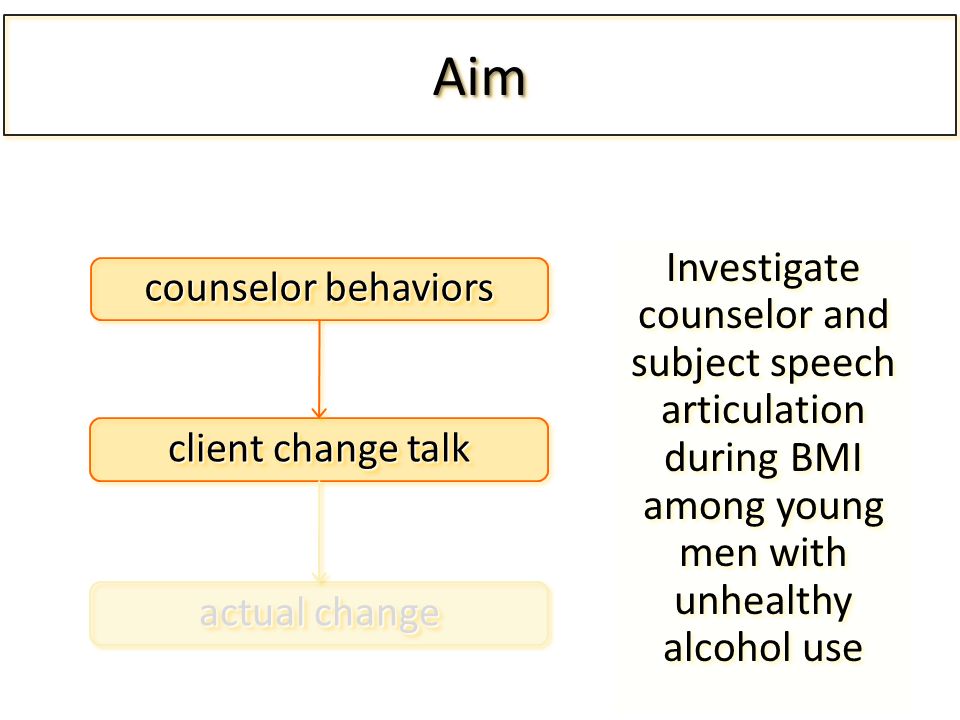 Aim

counselor behaviors

client change talk

actual change

Investigate counselor and subject speech articulation during BMI among young men with unhealthy alcohol use